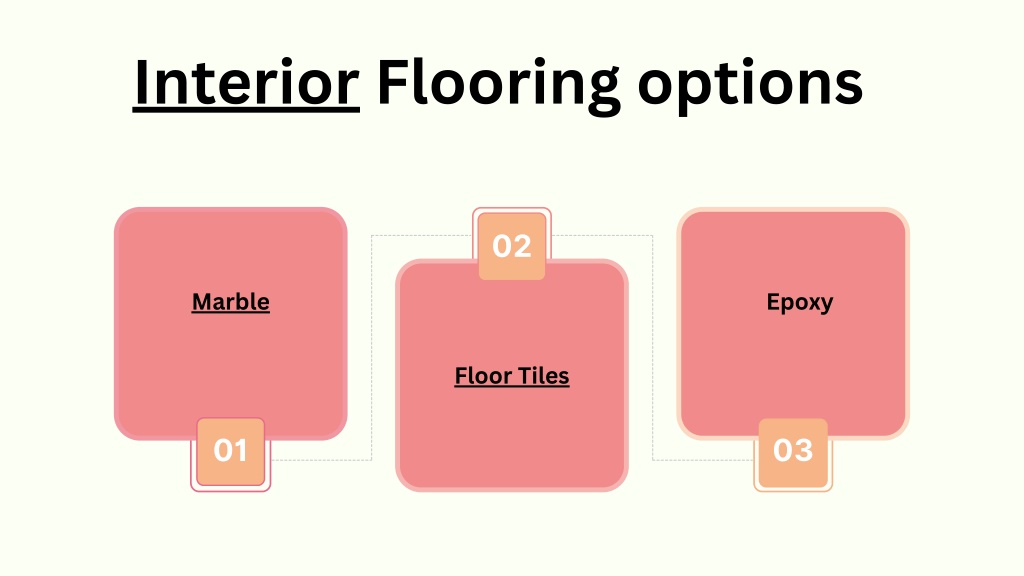 Interior Flooring options

Marble

01

02

Floor Tiles

Epoxy

03